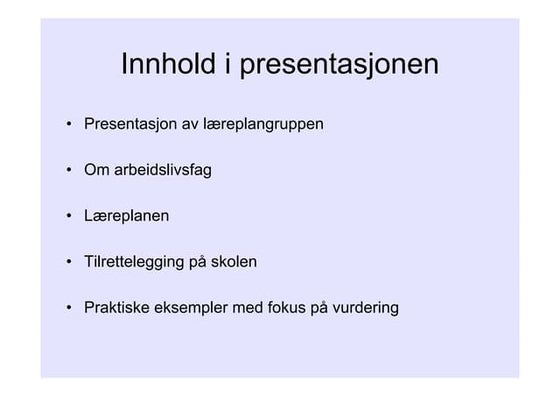 Innhold i presentasjonen

• Presentasjon av læreplangruppen

• Om arbeidslivsfag

• Læreplanen

• Tilrettelegging på skolen

• Praktiske eksempler med fokus på vurdering